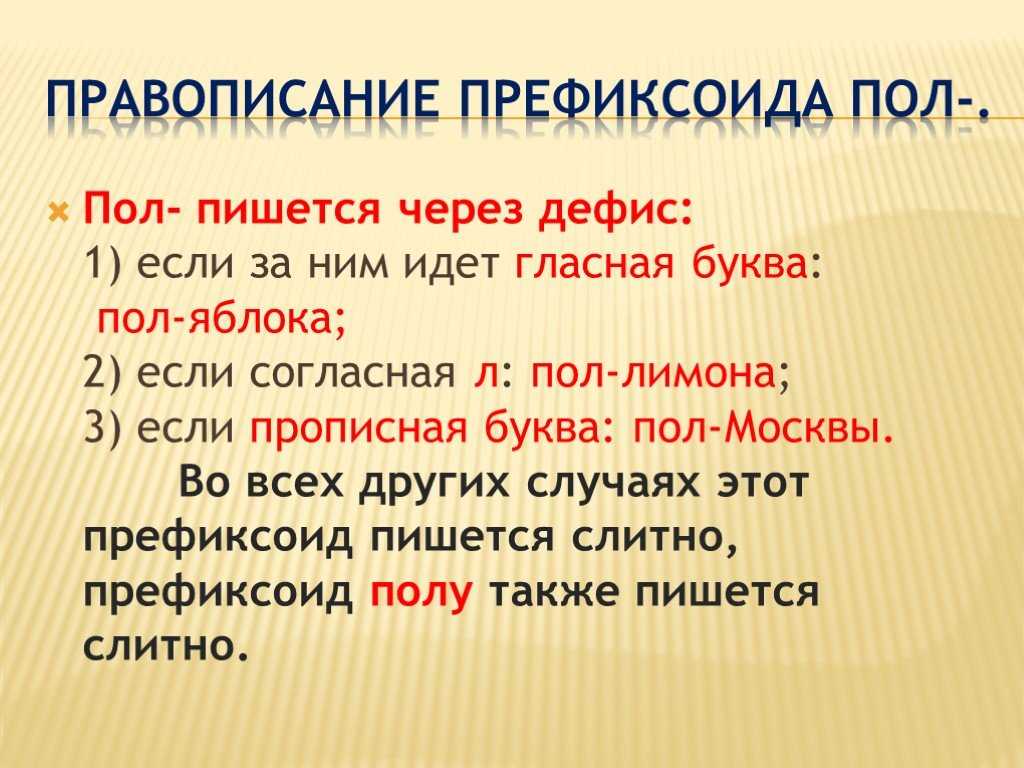 ПРАВОПИСАНИЕ ПРЕФИКСОИДА ПОЛ-.

Пол- пишется через дефис:
1) если за ним идет гласная буква: пол-яблока;
2) если согласная л: пол-лимона;
3) если прописная буква: пол-Москвы.

Во всех других случаях этот префиксоид пишется слитно, префиксоид полу также пишется слитно.